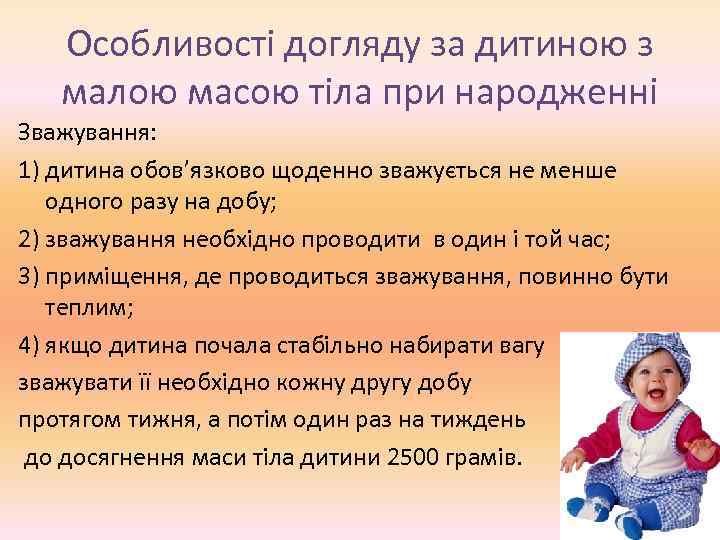 Особливості догляду за дитиною з малою масою тіла при народженні

Зважування:

1) дитина обов'язково щоденно зважується не менше одного разу на добу;

2) зважування необхідно проводити в один і той час;

3) приміщення, де проводиться зважування, повинно бути теплим;

4) якщо дитина почала стабільно набирати вагу зважувати її необхідно кожну другу добу протягом тижня, а потім один раз на тиждень до досягнення маси тіла дитини 2500 грамів.